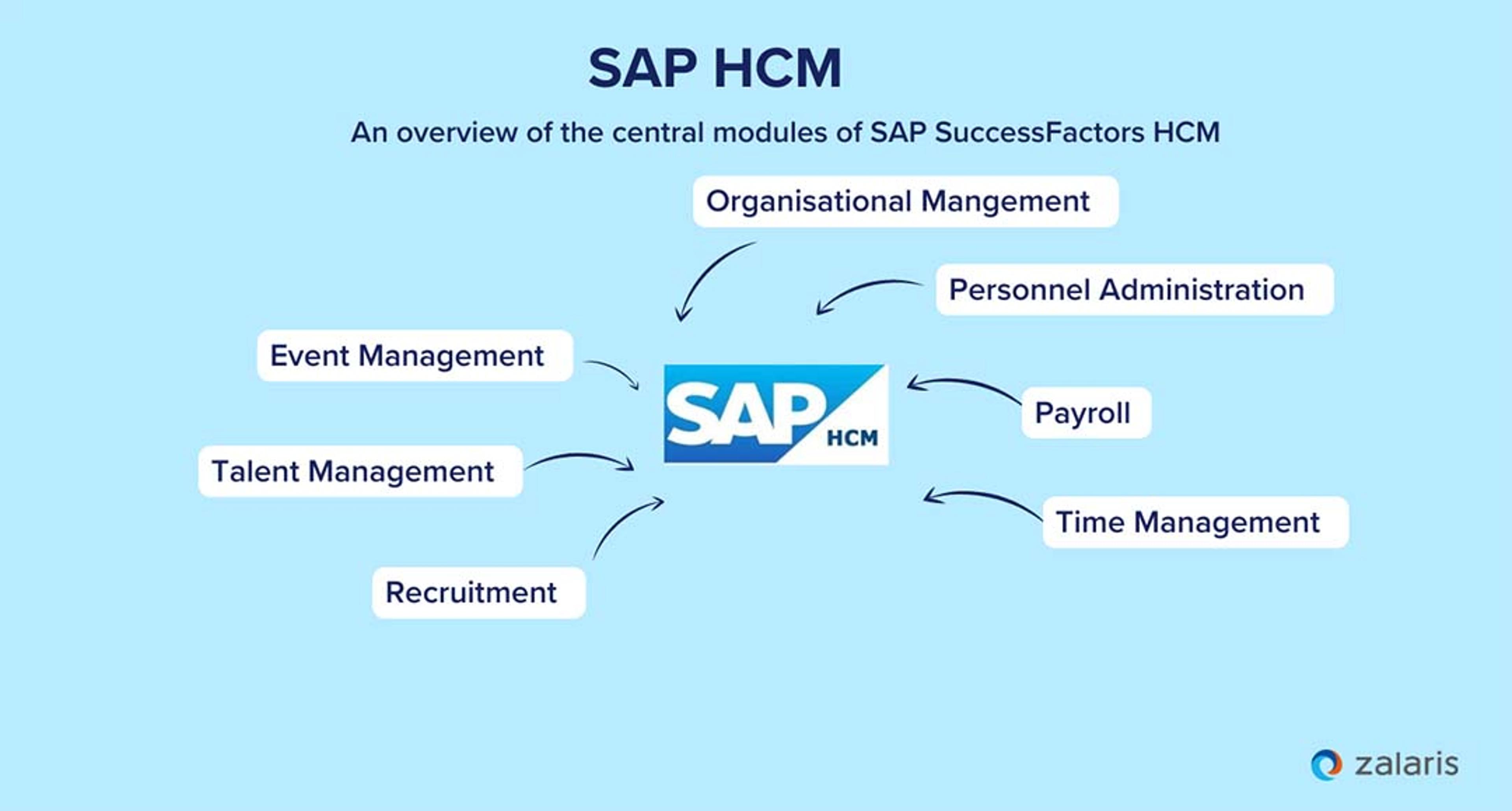 SAP HCM

An overview of the central modules of SAP SuccessFactors HCM

Organisational Mangement

Personnel Administration

Event Management

SAP HCM

Payroll

Talent Management

Time Management

Recruitment

zalaris